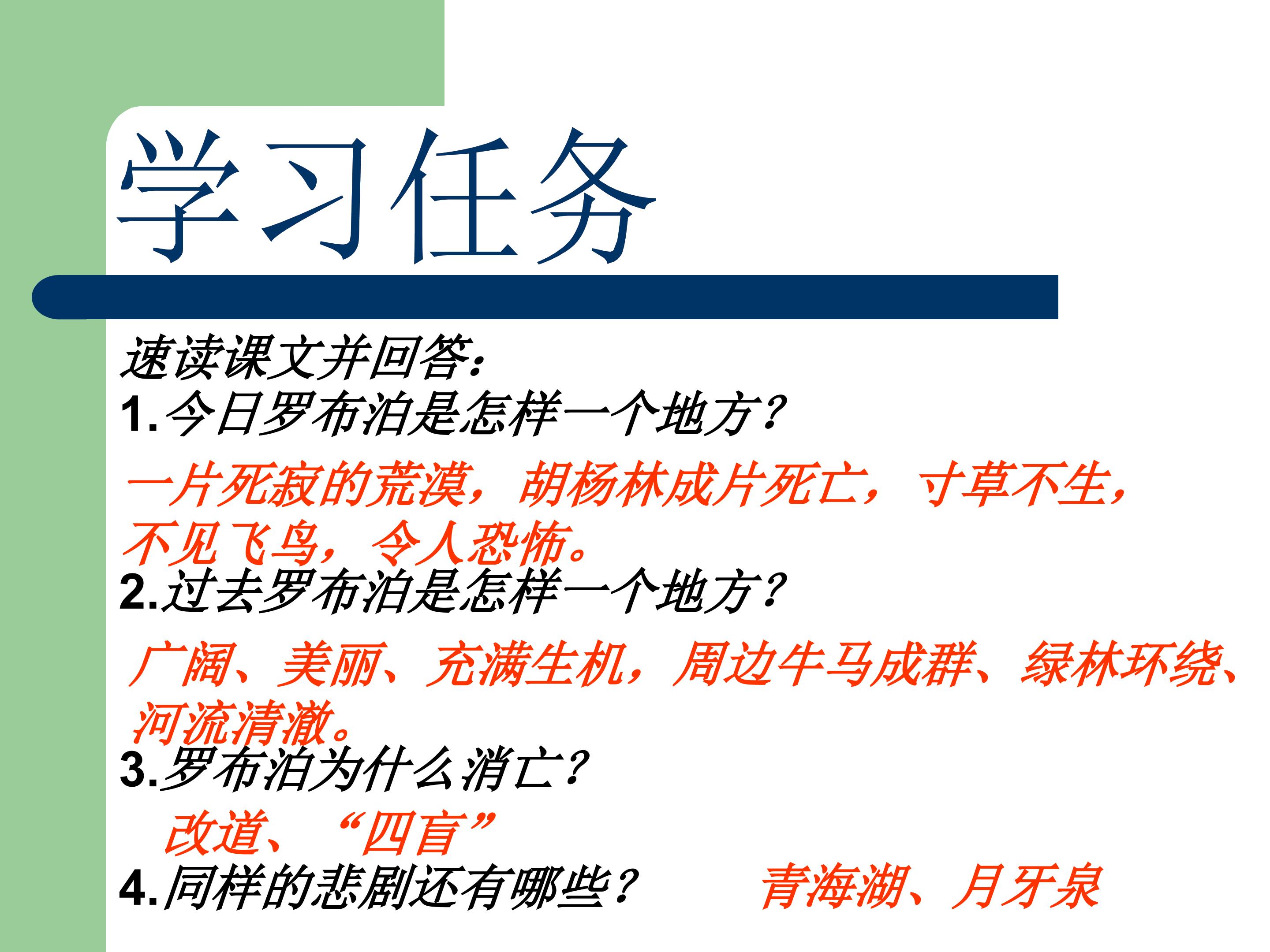 学习任务

速读课文并回答：
1.今日罗布泊是怎样一个地方？

一片死寂的荒漠，胡杨林成片死亡，寸草不生，不见飞鸟，令人恐怖。

2.过去罗布泊是怎样一个地方？

广阔、美丽、充满生机，周边牛马成群、绿林环绕、河流清澈。

3.罗布泊为什么消亡？

改道、“四盲”

4.同样的悲剧还有哪些？ 青海湖、月牙泉